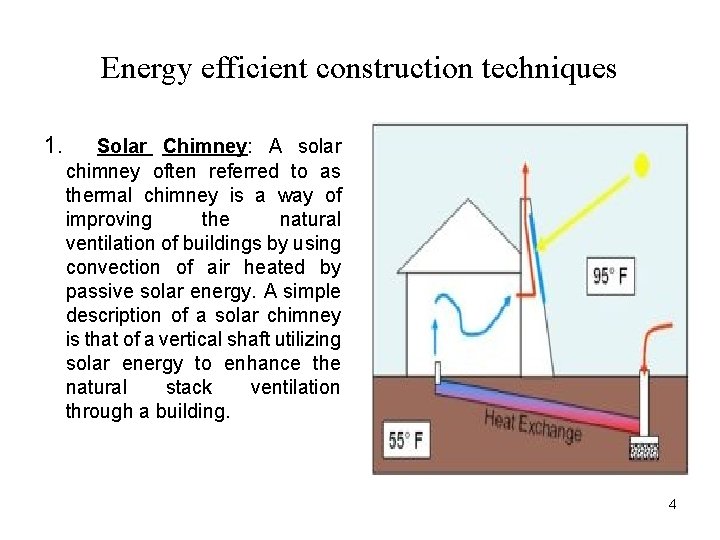 Energy efficient construction techniques

1. Solar Chimney: A solar chimney often referred to as thermal chimney is a way of improving the natural ventilation of buildings by using convection of air heated by passive solar energy. A simple description of a solar chimney is that of a vertical shaft utilizing solar energy to enhance the natural stack ventilation through a building.

95° F

Heat Exchange

55° F

4